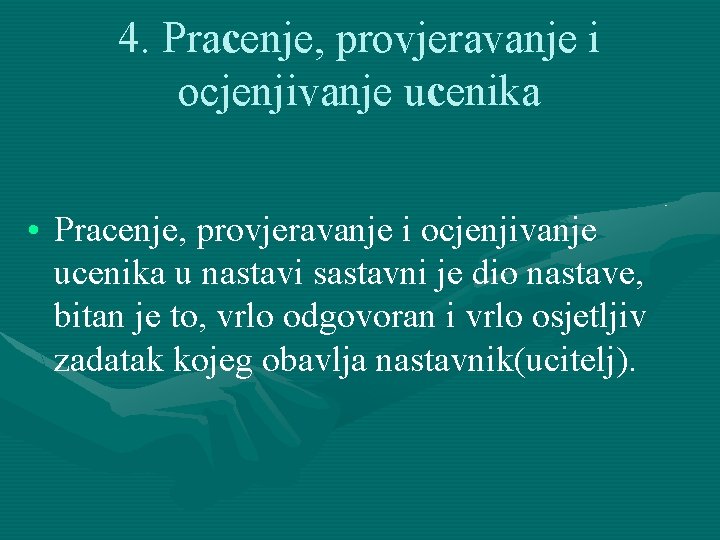 4. Pracenje, provjeravanje i ocjenjivanje ucenika

• Pracenje, provjeravanje i ocjenjivanje ucenika u nastavi sastavni je dio nastave, bitan je to, vrlo odgovoran i vrlo osjetljiv zadatak kojeg obavlja nastavnik(ucitelj).